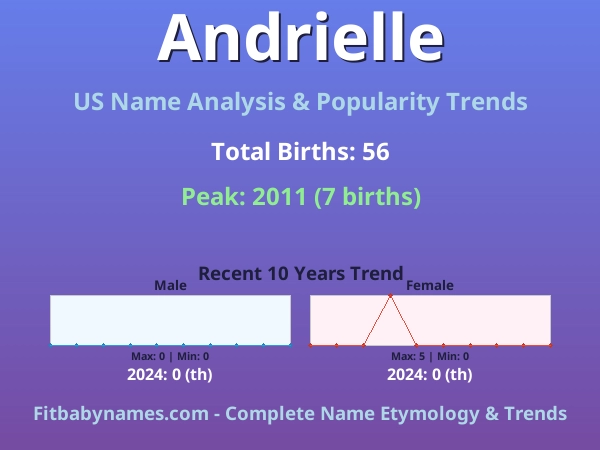 Andrielle

US Name Analysis & Popularity Trends

Total Births: 56

Peak: 2011 (7 births)

Recent 10 Years Trend

Male

Max: 0 | Min: 0

2024: 0 (th)

Female

Max: 5 | Min: 0

2024: 0 (th)

Fitbabynames.com - Complete Name Etymology & Trends